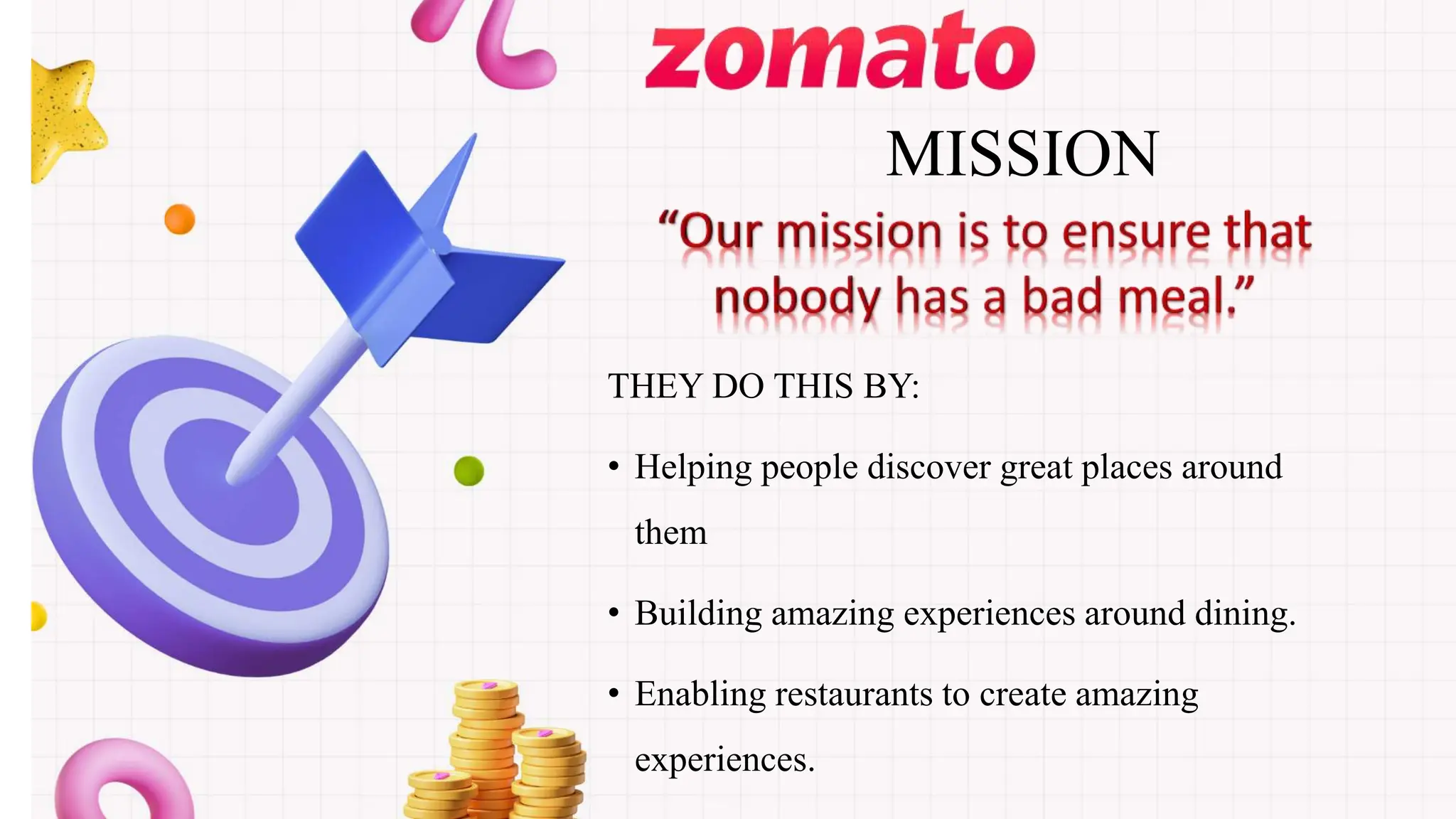 zomato

MISSION

“Our mission is to ensure that nobody has a bad meal.”

THEY DO THIS BY:

• Helping people discover great places around them

• Building amazing experiences around dining.

• Enabling restaurants to create amazing experiences.